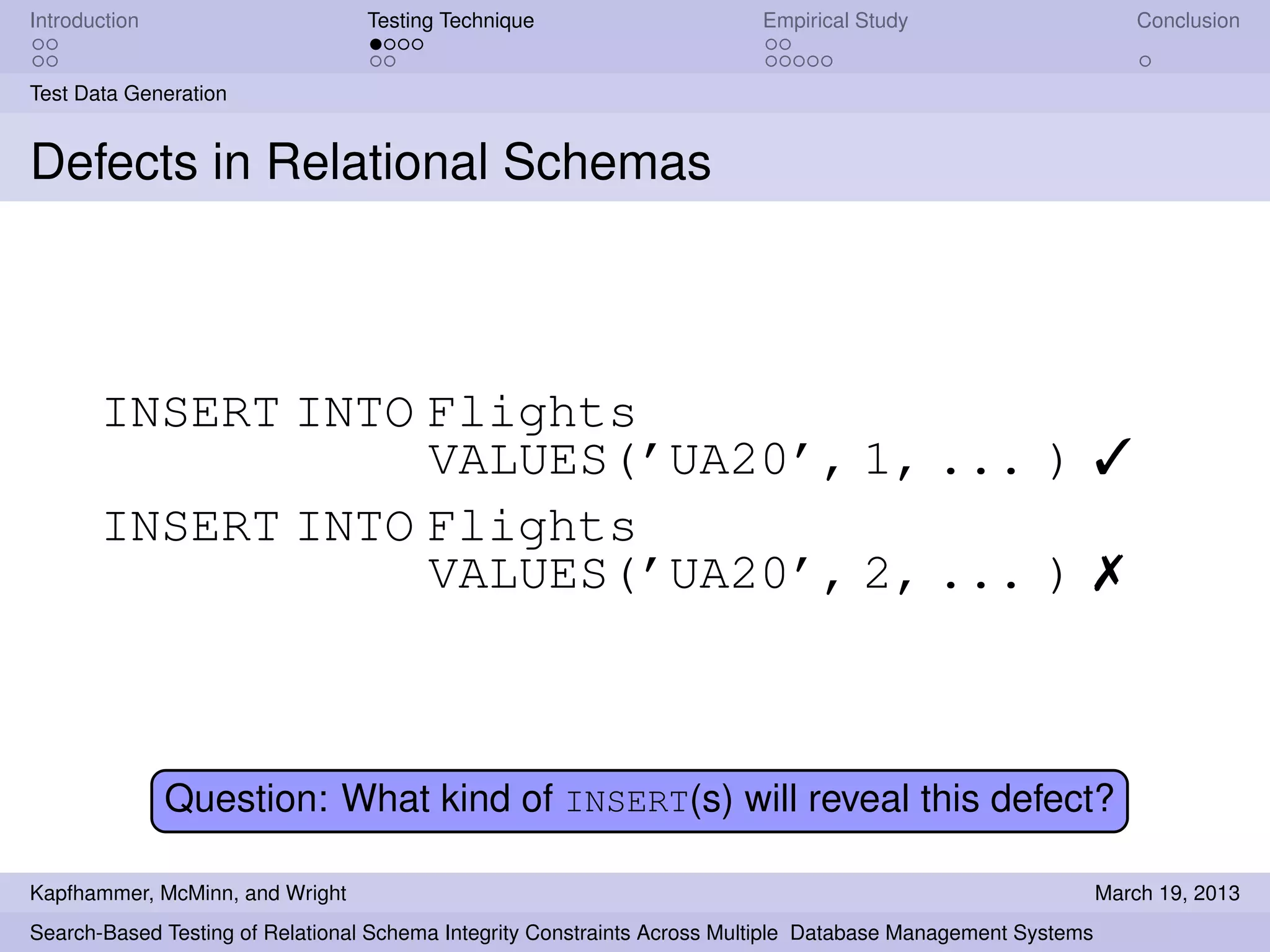 Introduction

Testing Technique

Empirical Study

Conclusion

Test Data Generation

Defects in Relational Schemas

INSERT INTO Flights
VALUES('UA20', 1, ... ) ✓
INSERT INTO Flights
VALUES('UA20', 2, ... ) ✗

Question: What kind of INSERT(s) will reveal this defect?

Kapfhammer, McMinn, and Wright

March 19, 2013

Search-Based Testing of Relational Schema Integrity Constraints Across Multiple Database Management Systems